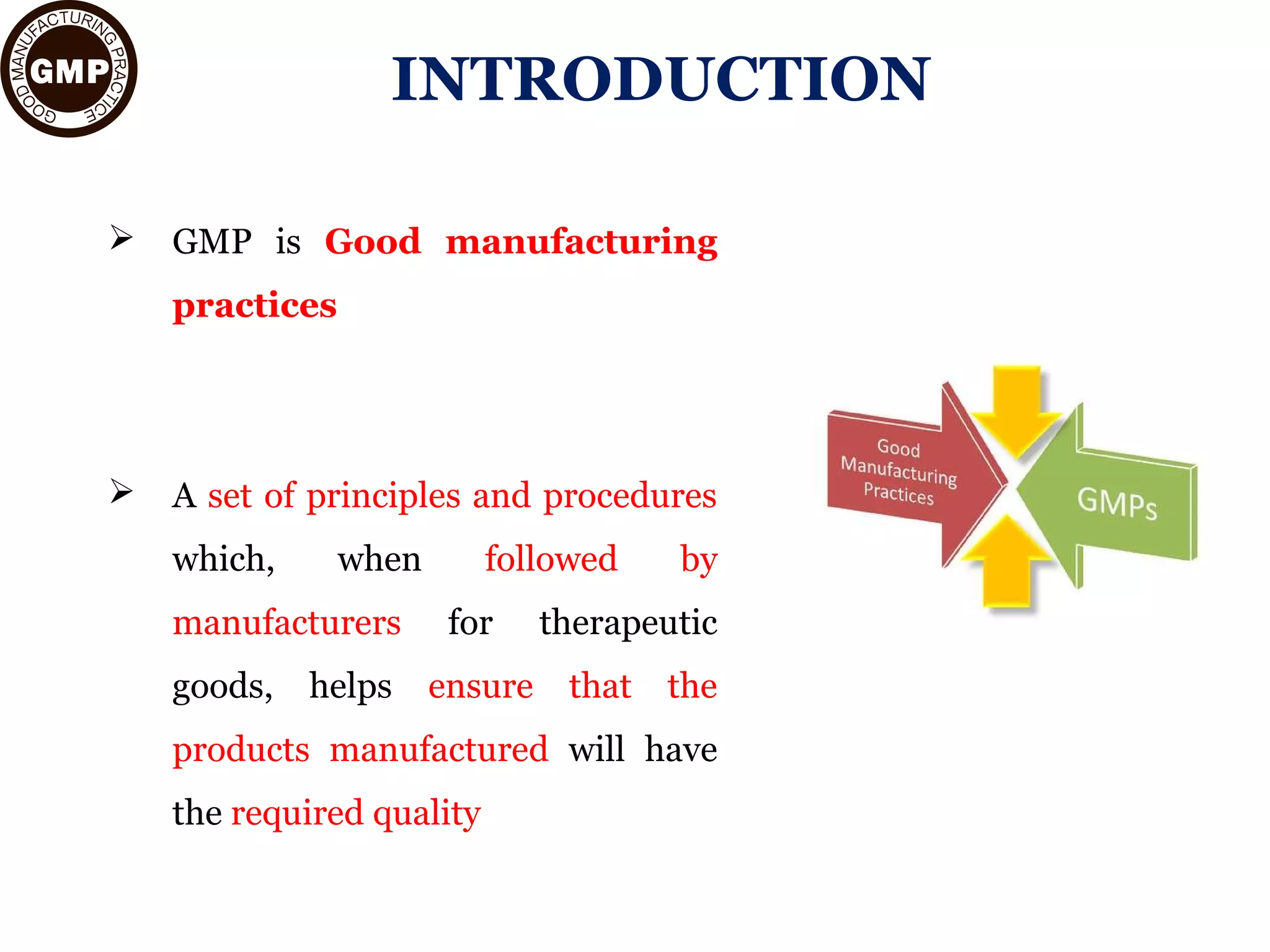 GOOD MANUFACTURING PRACTICE
GMP

INTRODUCTION

➢ GMP is Good manufacturing practices

➢ A set of principles and procedures which, when followed by manufacturers for therapeutic goods, helps ensure that the products manufactured will have the required quality

Good Manufacturing Practices

GMPs